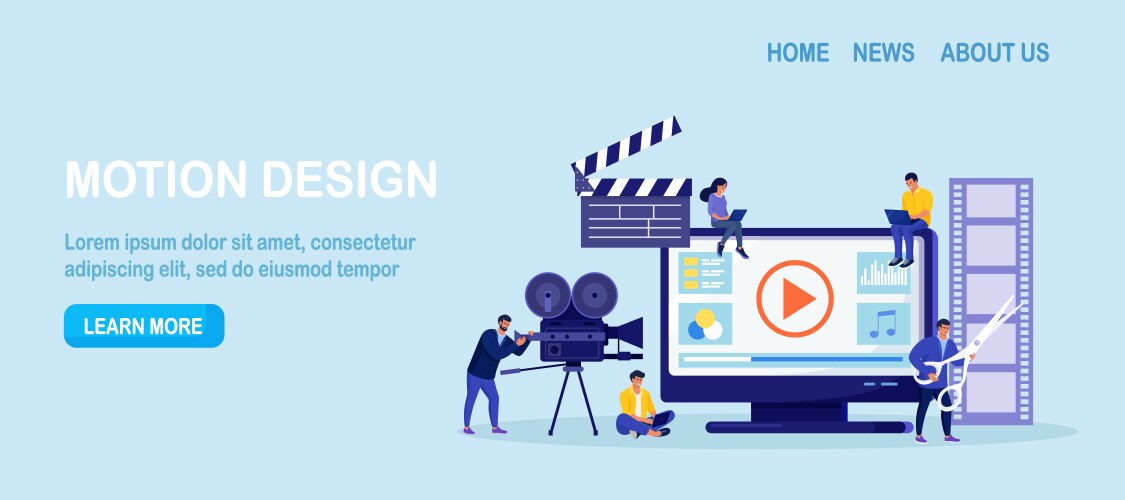 HOME NEWS ABOUT US

MOTION DESIGN

Lorem ipsum dolor sit amet, consectetur adipiscing elit, sed do eiusmod tempor

LEARN MORE